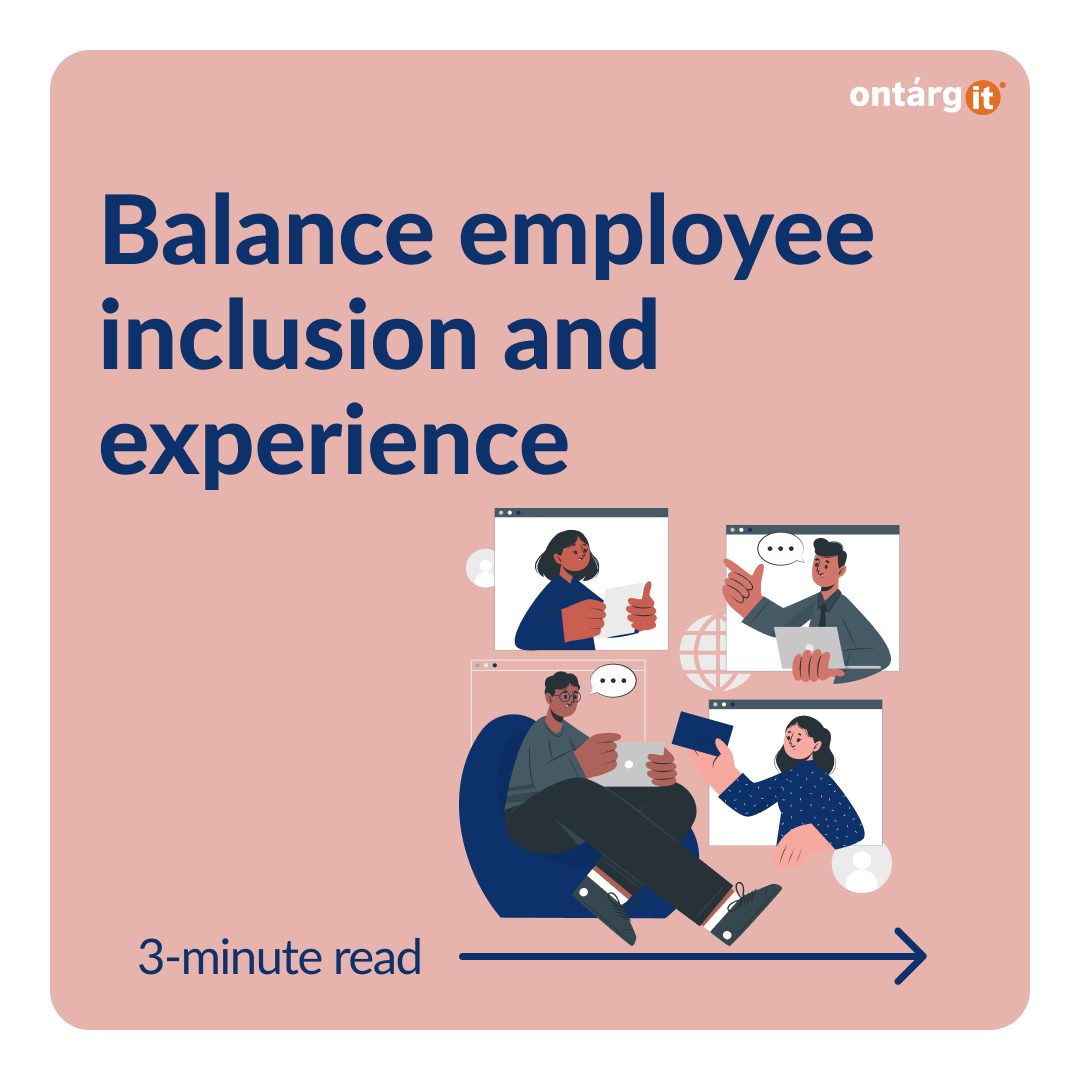 ontárgit

Balance employee inclusion and experience

3-minute read